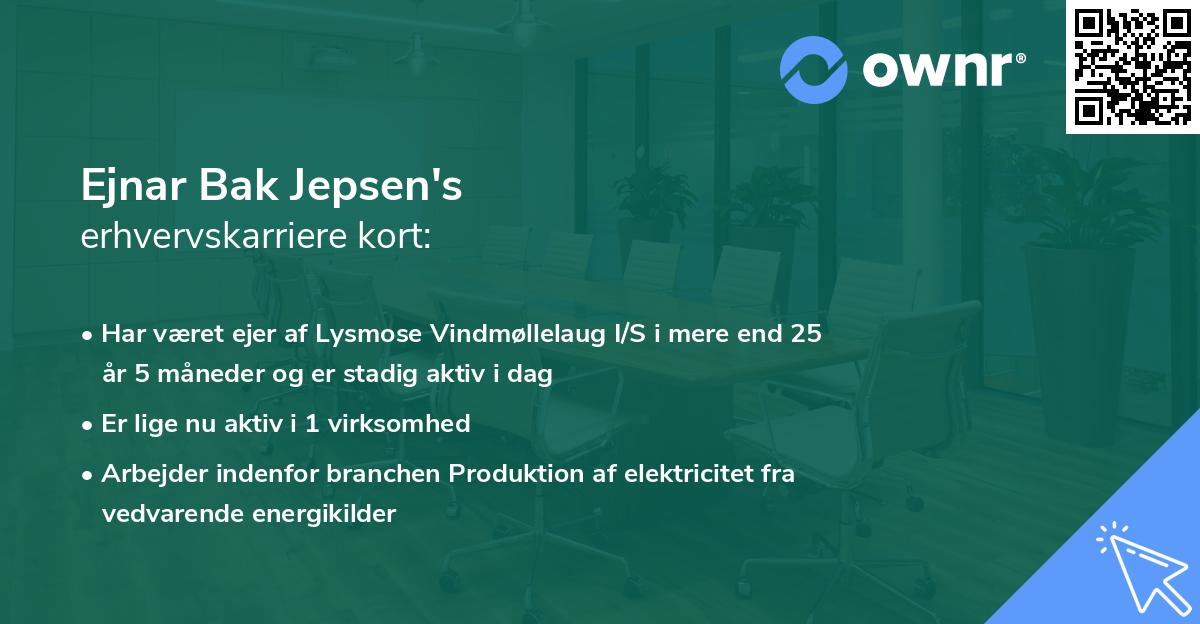 ownr®

Ejnar Bak Jepsen's
erhvervskarriere kort:

• Har været ejer af Lysmose Vindmøllelaug I/S i mere end 25 år 5 måneder og er stadig aktiv i dag
• Er lige nu aktiv i 1 virksomhed
• Arbejder indenfor branchen Produktion af elektricitet fra vedvarende energikilder